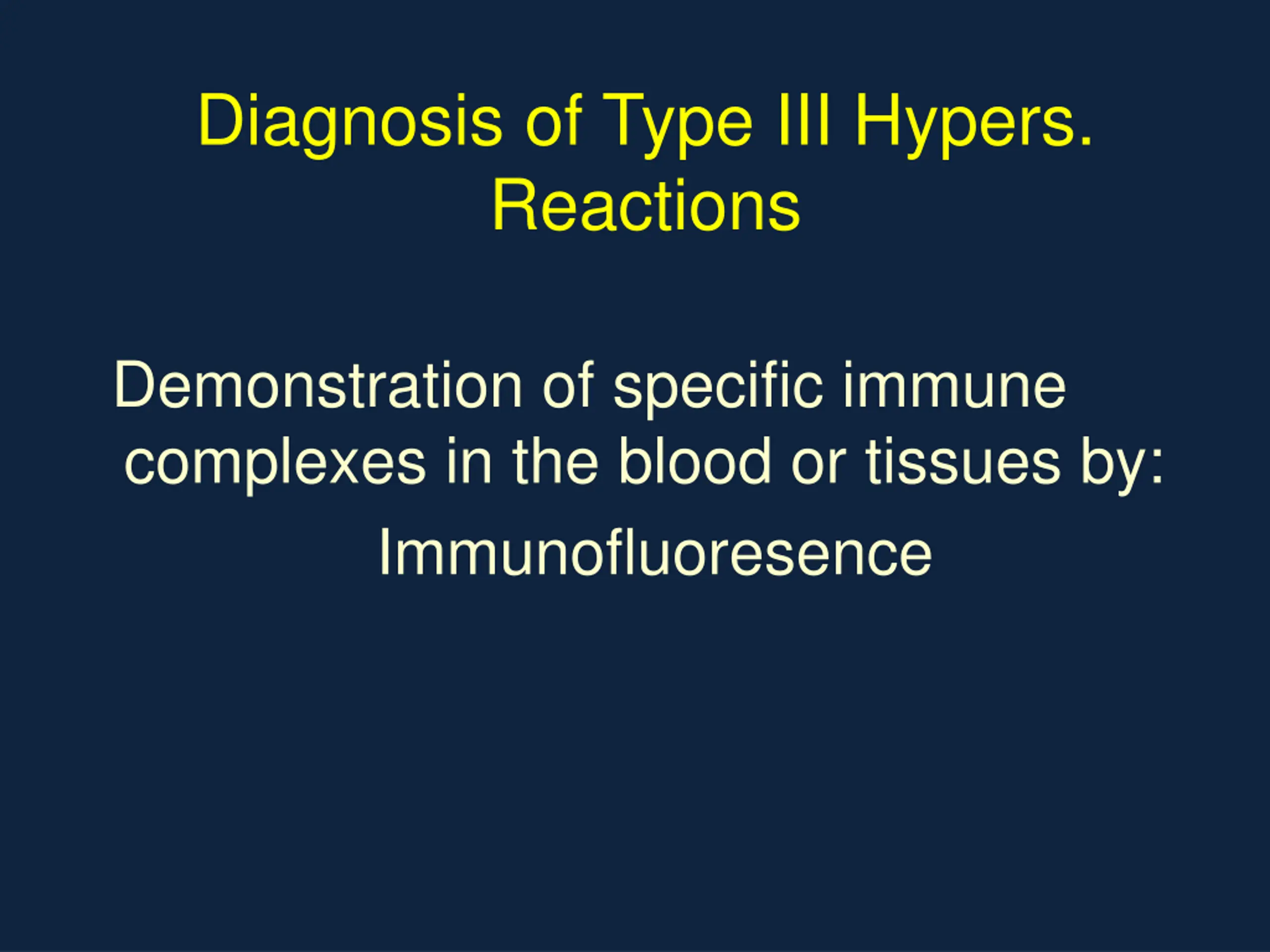 Diagnosis of Type III Hypers. Reactions

Demonstration of specific immune complexes in the blood or tissues by:

Immunofluoresence